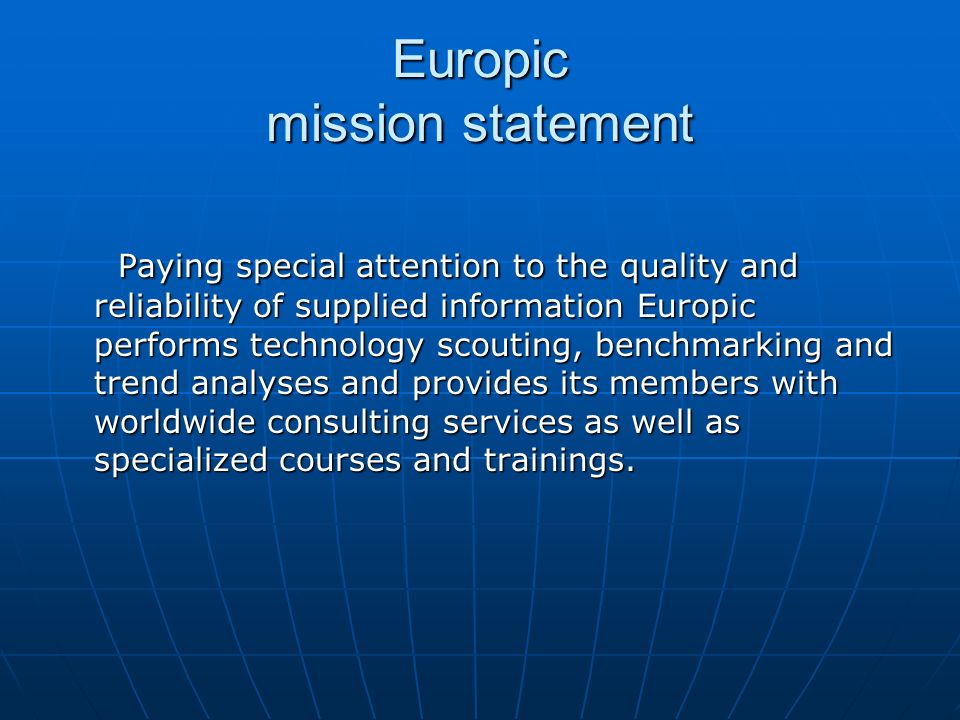 Europic
mission statement

Paying special attention to the quality and reliability of supplied information Europic performs technology scouting, benchmarking and trend analyses and provides its members with worldwide consulting services as well as specialized courses and trainings.